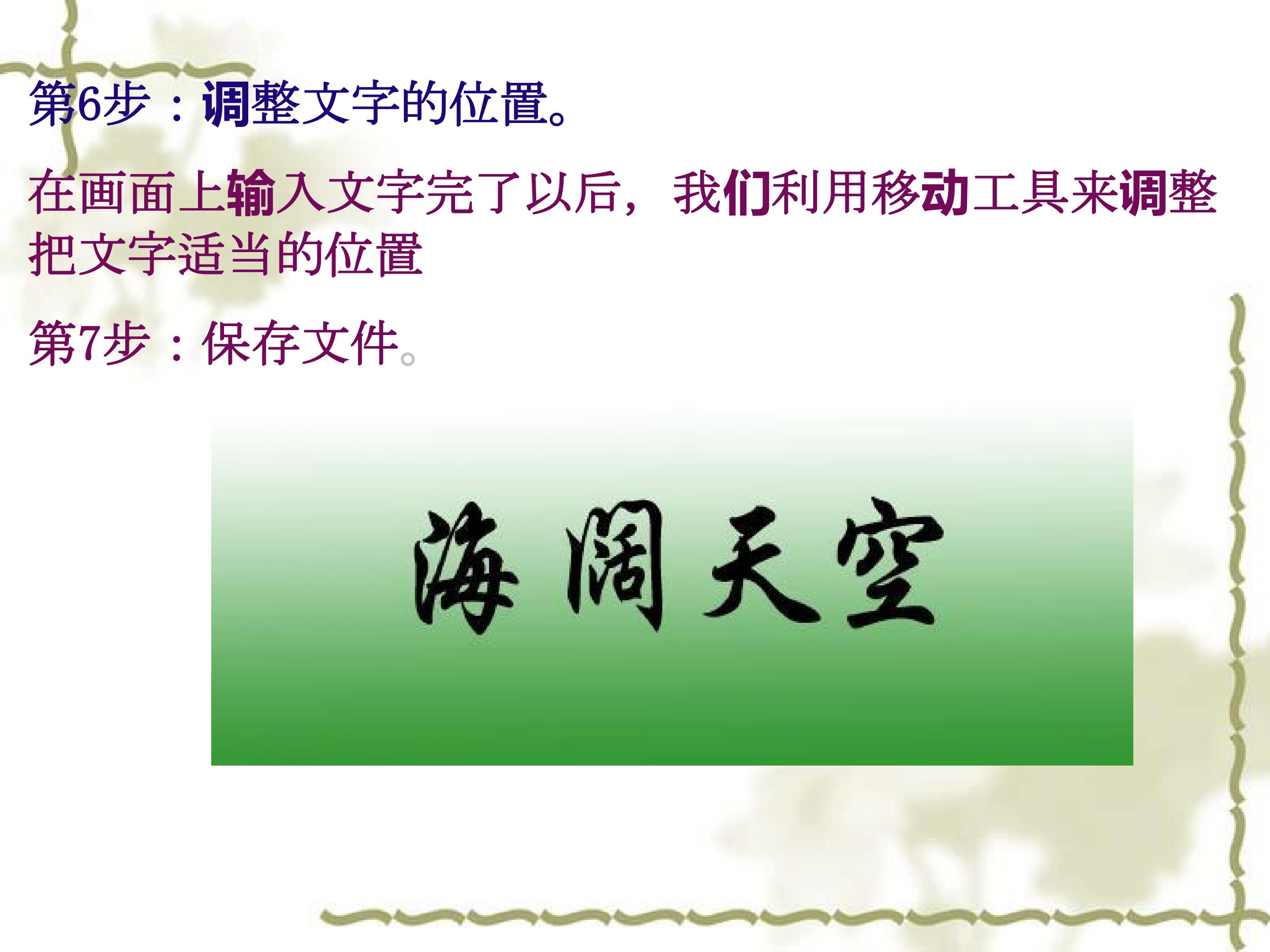 第6步：调整文字的位置。

在画面上输入文字完了以后，我们利用移动工具来调整把文字适当的位置

第7步：保存文件。

海阔天空